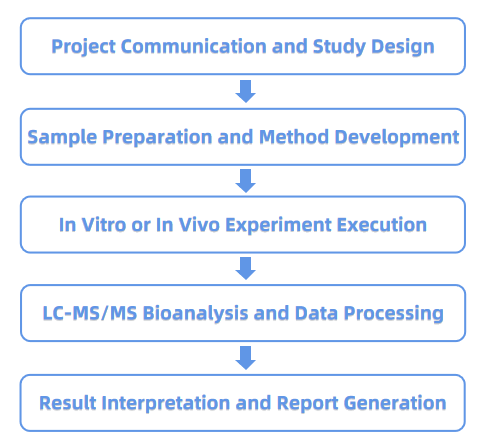 Project Communication and Study Design

Sample Preparation and Method Development

In Vitro or In Vivo Experiment Execution

LC-MS/MS Bioanalysis and Data Processing

Result Interpretation and Report Generation